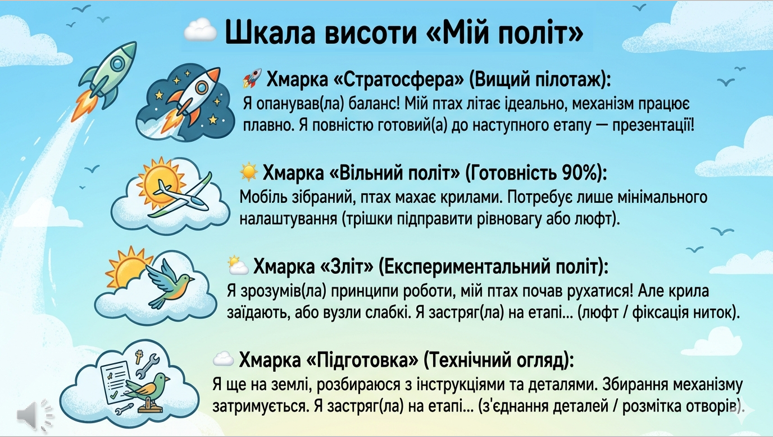 ☁️ Шкала висоти «Мій політ»

🚀 Хмарка «Стратосфера» (Вищий пілотаж):
Я опанував(ла) баланс! Мій птах літає ідеально, механізм працює плавно. Я повністю готовий(а) до наступного етапу — презентації!

☀️ Хмарка «Вільний політ» (Готовність 90%):
Мобіль зібраний, птах махає крилами. Потребує лише мінімального налаштування (трішки підправити рівновагу або люфт).

⛅ Хмарка «Зліт» (Експериментальний політ):
Я зрозумів(ла) принципи роботи, мій птах почав рухатися! Але крила заїдають, або вузли слабкі. Я застряг(ла) на етапі... (люфт / фіксація ниток).

☁️ Хмарка «Підготовка» (Технічний огляд):
Я ще на землі, розбираюся з інструкціями та деталями. Збирання механізму затримується. Я застряг(ла) на етапі... (з'єднання деталей / розмітка отворів).